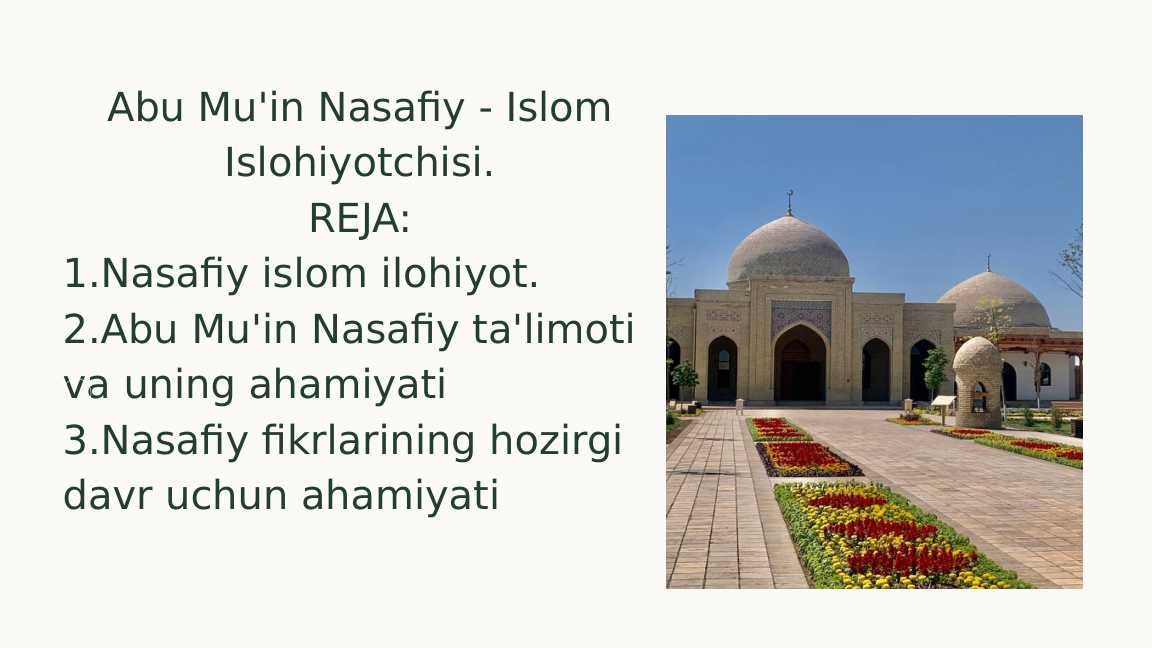 Abu Mu'in Nasafiy - Islom Islohiyotchisi.
REJA:
1.Nasafiy islom ilohiyot.
2.Abu Mu'in Nasafiy ta'limoti va uning ahamiyati
3.Nasafiy fikrlarining hozirgi davr uchun ahamiyati